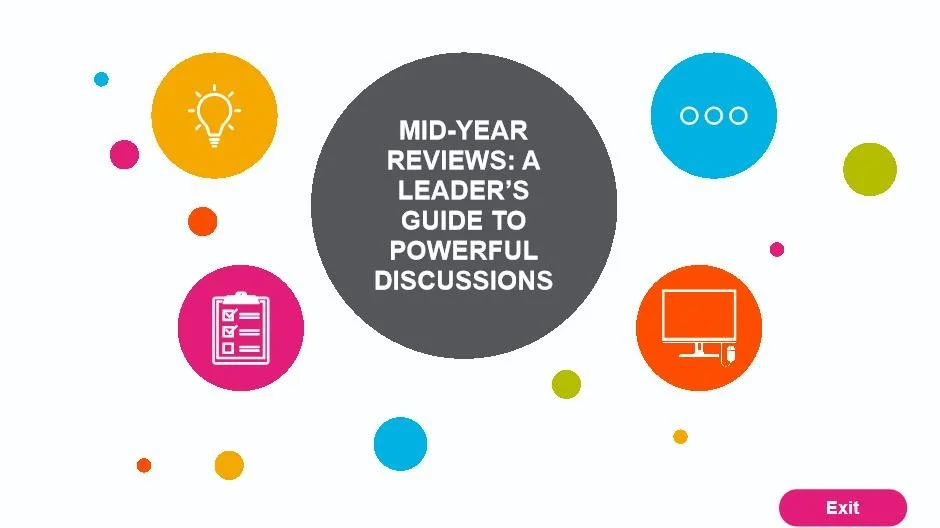 MID-YEAR REVIEWS: A LEADER'S GUIDE TO POWERFUL DISCUSSIONS

Exit